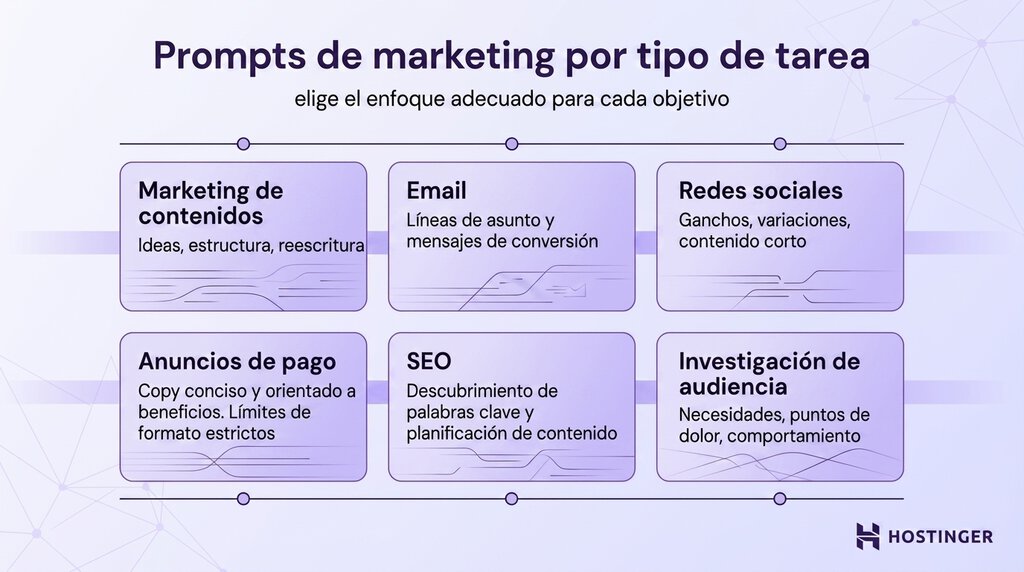 Prompts de marketing por tipo de tarea

elige el enfoque adecuado para cada objetivo

Marketing de contenidos
Ideas, estructura, reescritura

Email
Líneas de asunto y mensajes de conversión

Redes sociales
Ganchos, variaciones, contenido corto

Anuncios de pago
Copy conciso y orientado a beneficios. Límites de formato estrictos

SEO
Descubrimiento de palabras clave y planificación de contenido

Investigación de audiencia
Necesidades, puntos de dolor, comportamiento

HOSTINGER